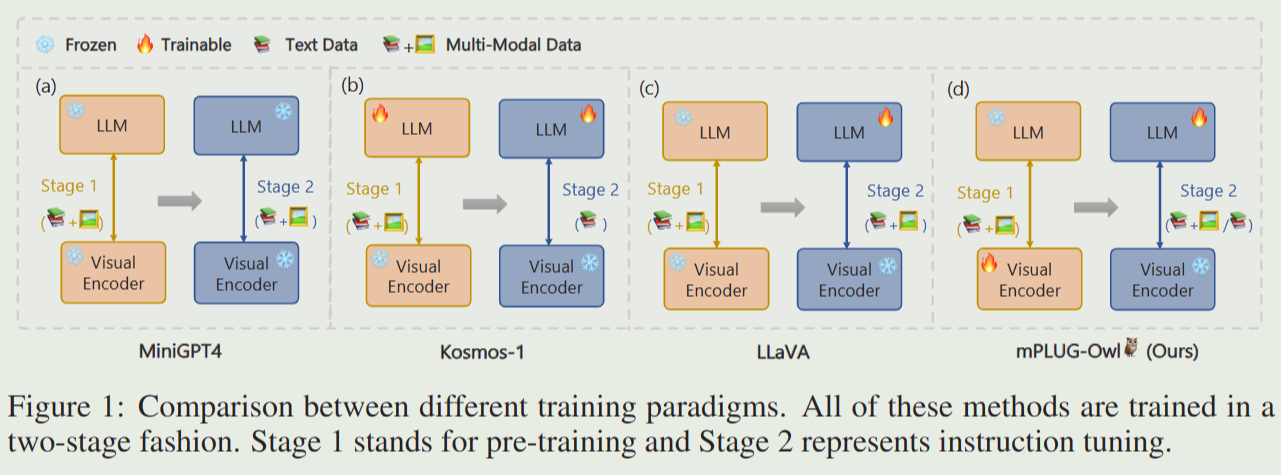 Frozen Trainable Text Data + Multi-Modal Data

(a)

LLM

Stage 1

( + )

Visual Encoder

LLM

Stage 2

( + )

Visual Encoder

MiniGPT4

(b)

LLM

Stage 1

( + )

Visual Encoder

LLM

Stage 2

( )

Visual Encoder

Kosmos-1

(c)

LLM

Stage 1

( + )

Visual Encoder

LLM

Stage 2

( + )

Visual Encoder

LLaVA

(d)

LLM

Stage 1

( + )

Visual Encoder

LLM

Stage 2

( + / )

Visual Encoder

mPLUG-Owl (Ours)

Figure 1: Comparison between different training paradigms. All of these methods are trained in a two-stage fashion. Stage 1 stands for pre-training and Stage 2 represents instruction tuning.